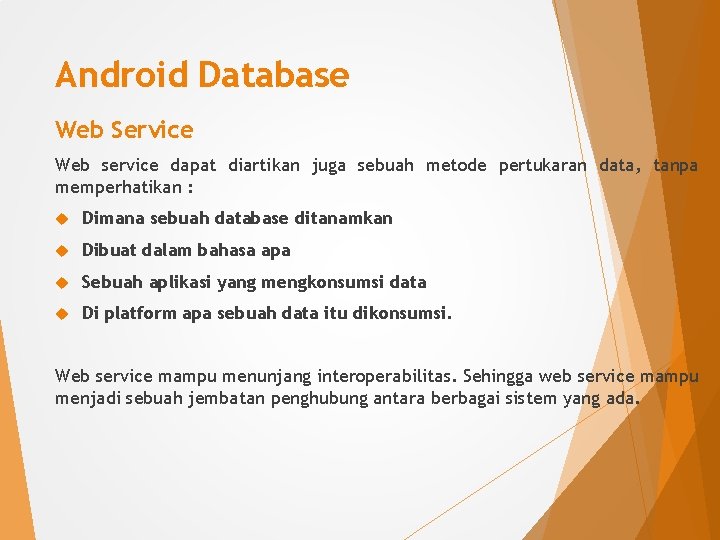 Android Database

Web Service

Web service dapat diartikan juga sebuah metode pertukaran data, tanpa memperhatikan :

Dimana sebuah database ditanamkan

Dibuat dalam bahasa apa

Sebuah aplikasi yang mengkonsumsi data

Di platform apa sebuah data itu dikonsumsi.

Web service mampu menunjang interoperabilitas. Sehingga web service mampu menjadi sebuah jembatan penghubung antara berbagai sistem yang ada.